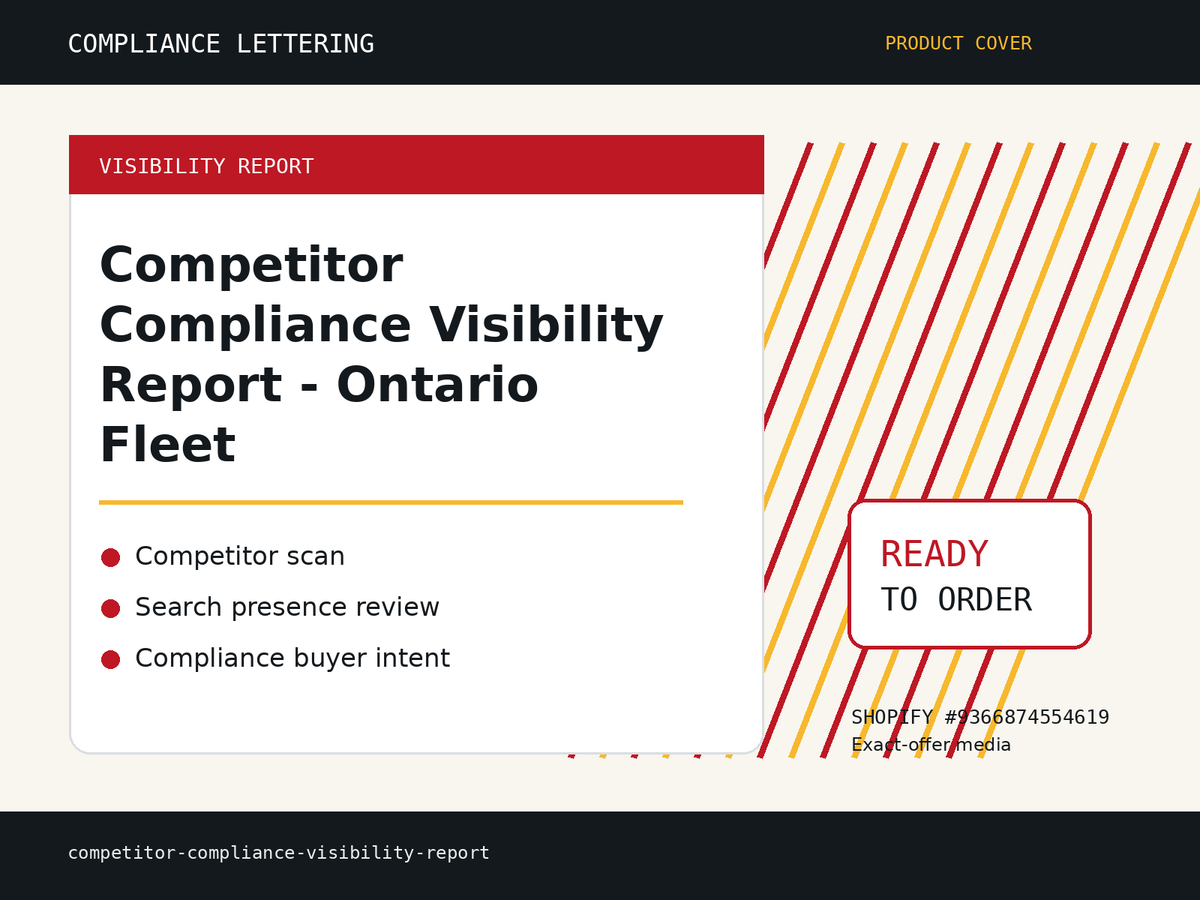 COMPLIANCE LETTERING

PRODUCT COVER

VISIBILITY REPORT

Competitor Compliance Visibility Report - Ontario Fleet

Competitor scan

Search presence review

Compliance buyer intent

READY
TO ORDER

SHOPIFY #9366874554619
Exact-offer media

competitor-compliance-visibility-report